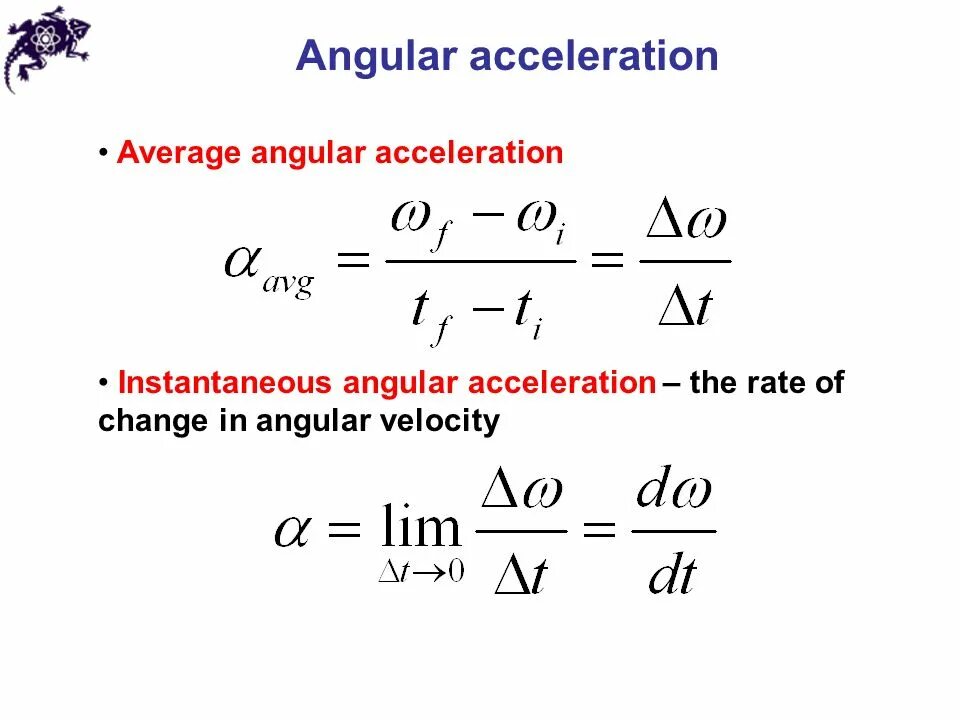 Angular acceleration

• Average angular acceleration

$\alpha_{avg} = \frac{\omega_f - \omega_i}{t_f - t_i} = \frac{\Delta\omega}{\Delta t}$

• Instantaneous angular acceleration – the rate of change in angular velocity

$\alpha = \lim_{\Delta t \to 0} \frac{\Delta\omega}{\Delta t} = \frac{d\omega}{dt}$